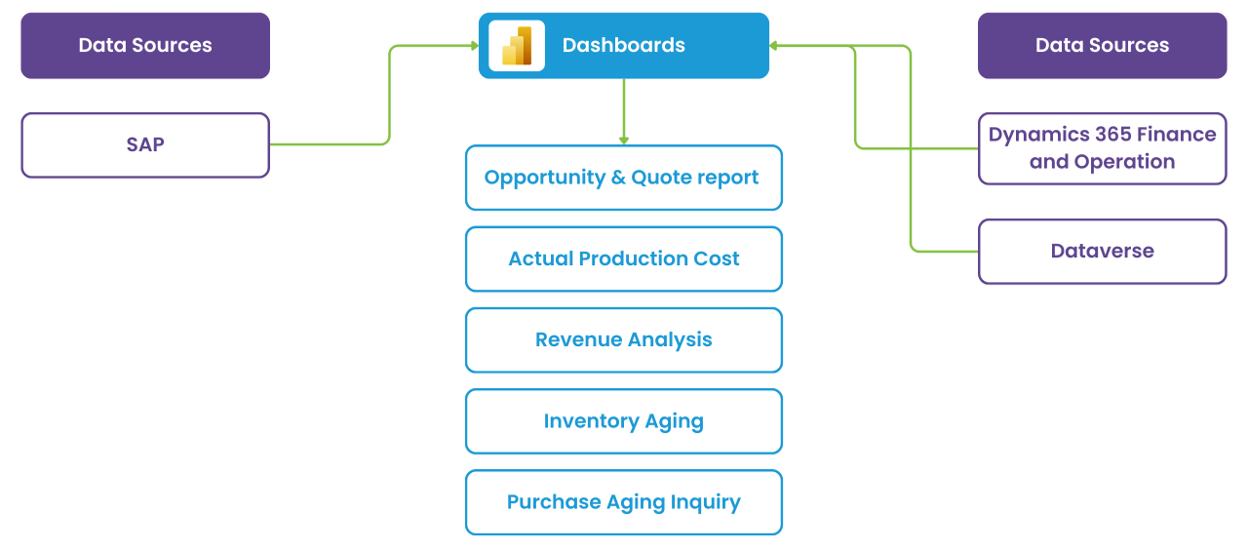 Data Sources

SAP

Dashboards

Opportunity & Quote report

Actual Production Cost

Revenue Analysis

Inventory Aging

Purchase Aging Inquiry

Data Sources

Dynamics 365 Finance and Operation

Dataverse